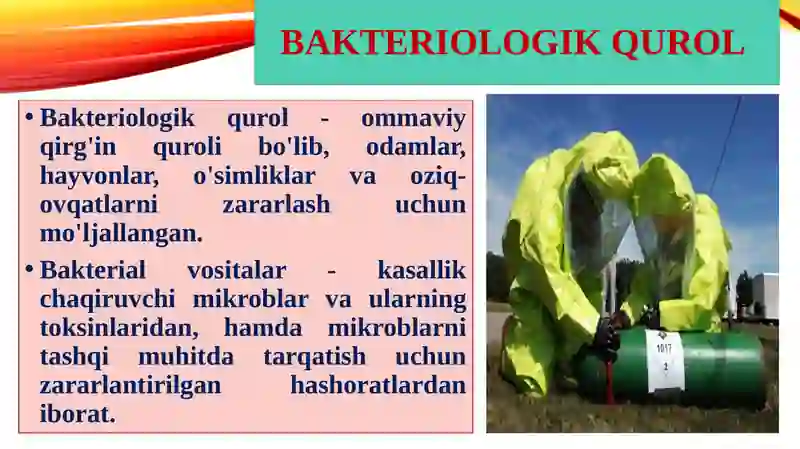 BAKTERIOLOGIK QUROL

• Bakteriologik qurol - ommaviy qirg'in quroli bo'lib, odamlar, hayvonlar, o'simliklar va oziq-ovqatlarni zararlash uchun mo'ljallangan.

• Bakterial vositalar - kasallik chaqiruvchi mikroblar va ularning toksinlaridan, hamda mikroblarni tashqi muhitda tarqatish uchun zararlantirilgan hashoratlardan iborat.

1017
2